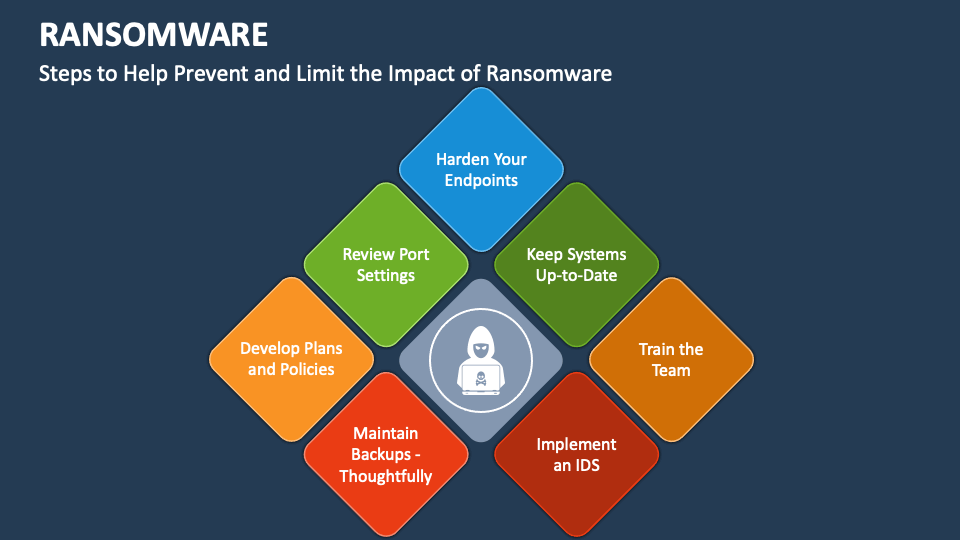 RANSOMWARE

Steps to Help Prevent and Limit the Impact of Ransomware

Harden Your Endpoints

Review Port Settings

Keep Systems Up-to-Date

Develop Plans and Policies

Train the Team

Maintain Backups - Thoughtfully

Implement an IDS